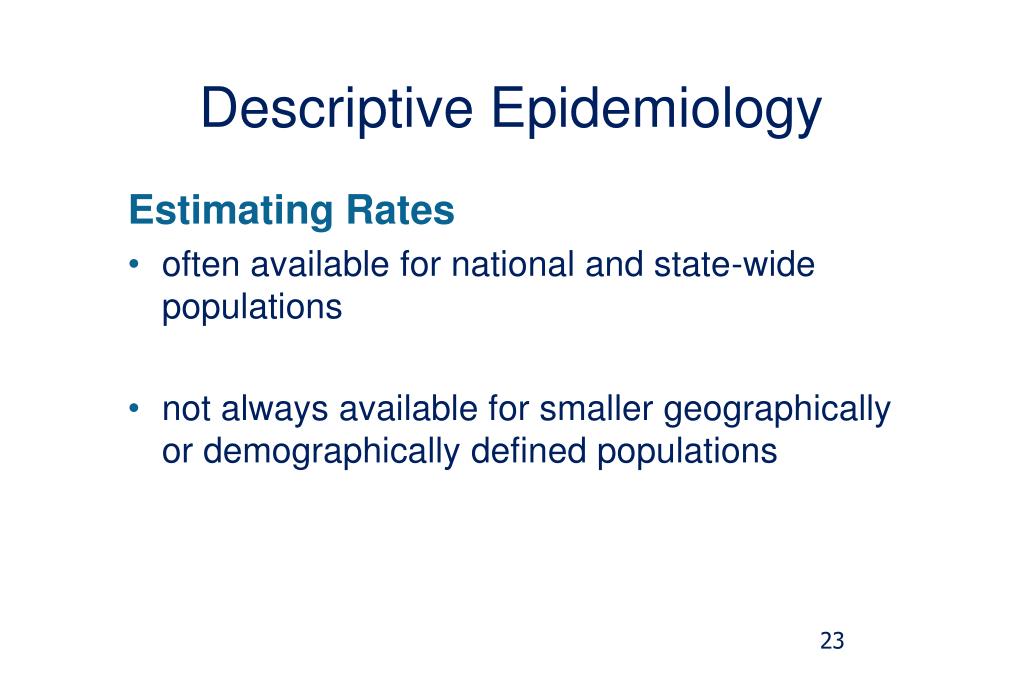 Descriptive Epidemiology

Estimating Rates

• often available for national and state-wide populations

• not always available for smaller geographically or demographically defined populations

23